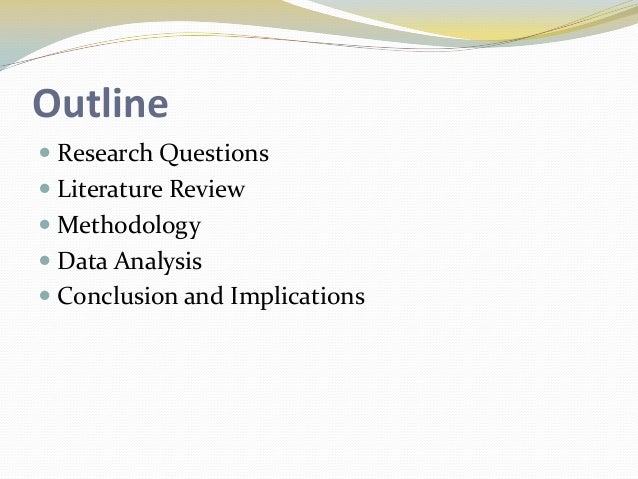 Outline

- Research Questions
- Literature Review
- Methodology
- Data Analysis
- Conclusion and Implications